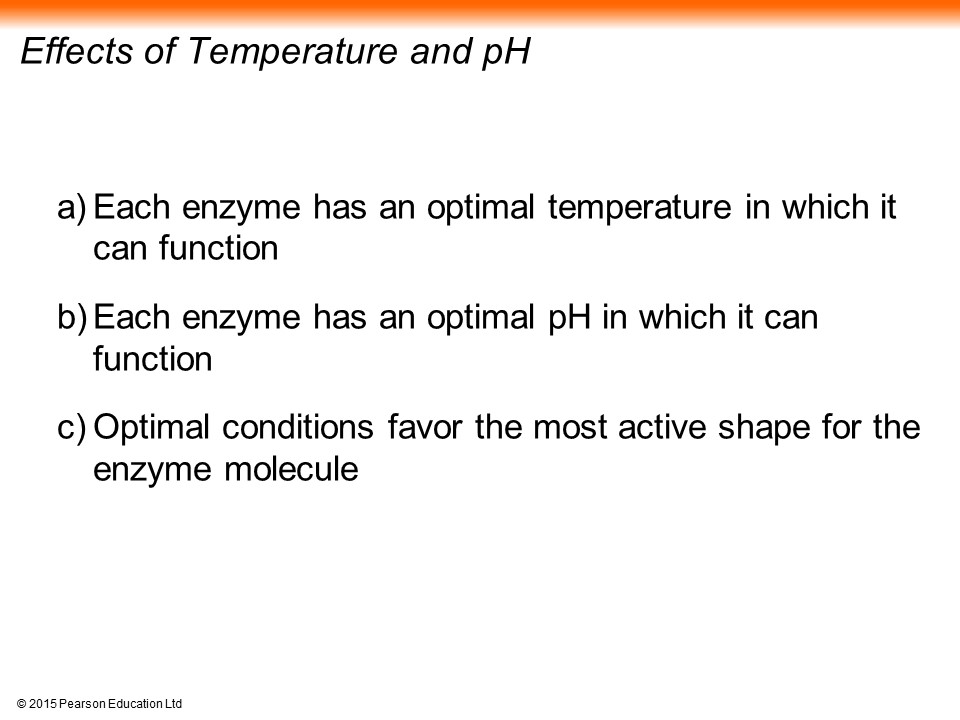 Effects of Temperature and pH

a) Each enzyme has an optimal temperature in which it can function

b) Each enzyme has an optimal pH in which it can function

c) Optimal conditions favor the most active shape for the enzyme molecule

© 2015 Pearson Education Ltd